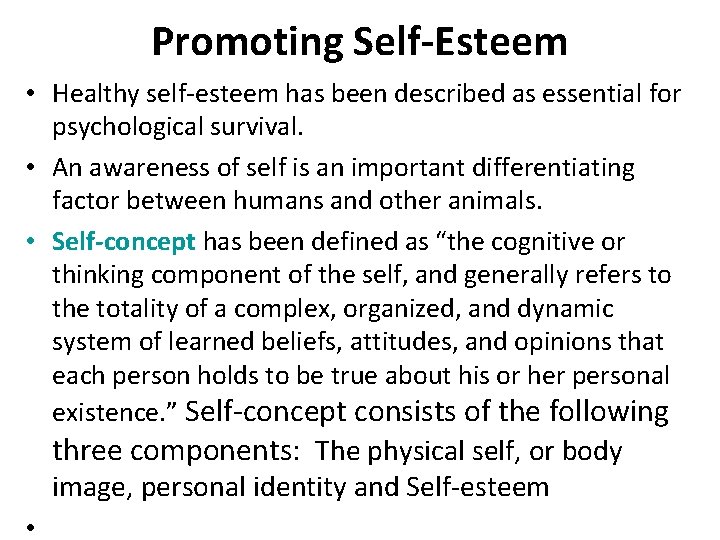 Promoting Self-Esteem

• Healthy self-esteem has been described as essential for psychological survival.

• An awareness of self is an important differentiating factor between humans and other animals.

• Self-concept has been defined as “the cognitive or thinking component of the self, and generally refers to the totality of a complex, organized, and dynamic system of learned beliefs, attitudes, and opinions that each person holds to be true about his or her personal existence.” Self-concept consists of the following three components: The physical self, or body image, personal identity and Self-esteem

•